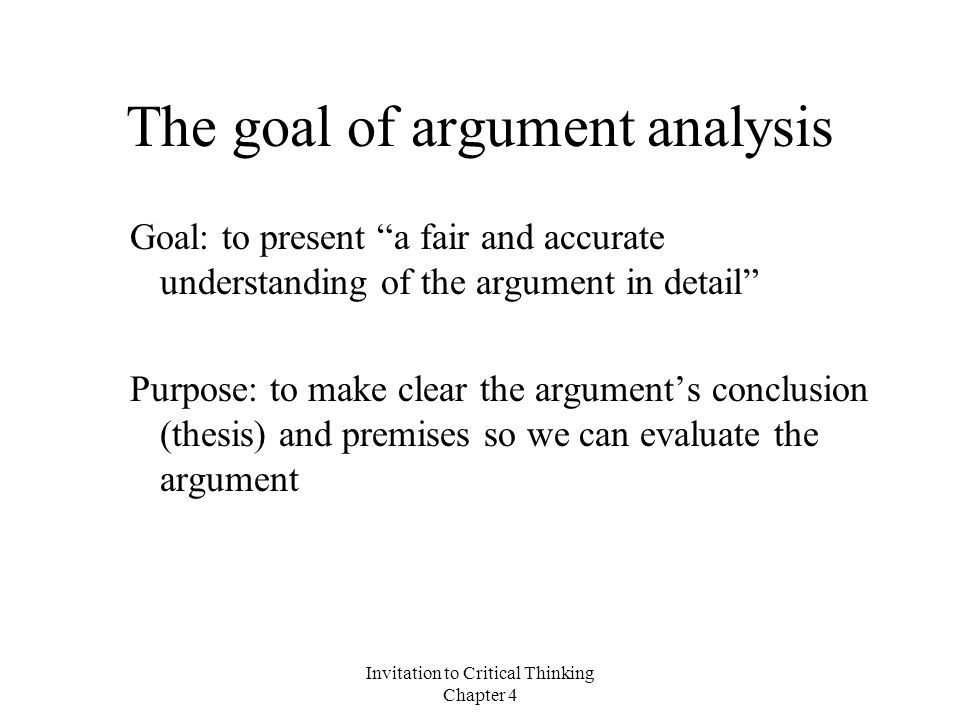 The goal of argument analysis

Goal: to present “a fair and accurate understanding of the argument in detail”

Purpose: to make clear the argument’s conclusion (thesis) and premises so we can evaluate the argument

Invitation to Critical Thinking
Chapter 4